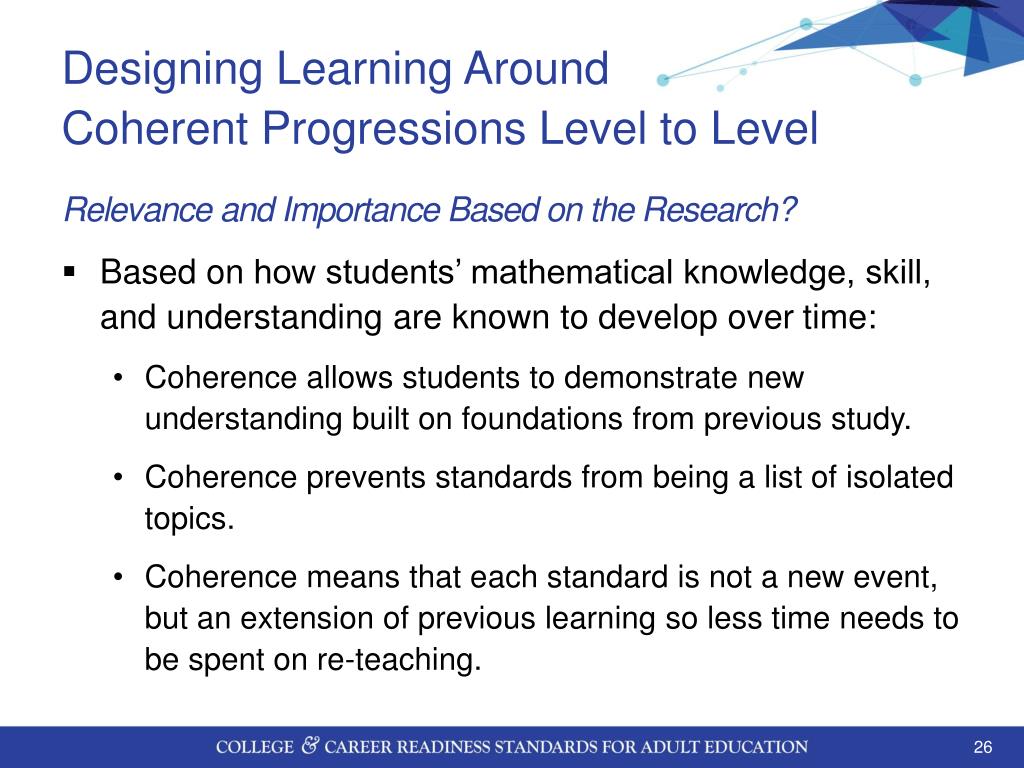 Designing Learning Around
Coherent Progressions Level to Level

Relevance and Importance Based on the Research?

▪ Based on how students’ mathematical knowledge, skill, and understanding are known to develop over time:

• Coherence allows students to demonstrate new understanding built on foundations from previous study.

• Coherence prevents standards from being a list of isolated topics.

• Coherence means that each standard is not a new event, but an extension of previous learning so less time needs to be spent on re-teaching.

COLLEGE & CAREER READINESS STANDARDS FOR ADULT EDUCATION

26